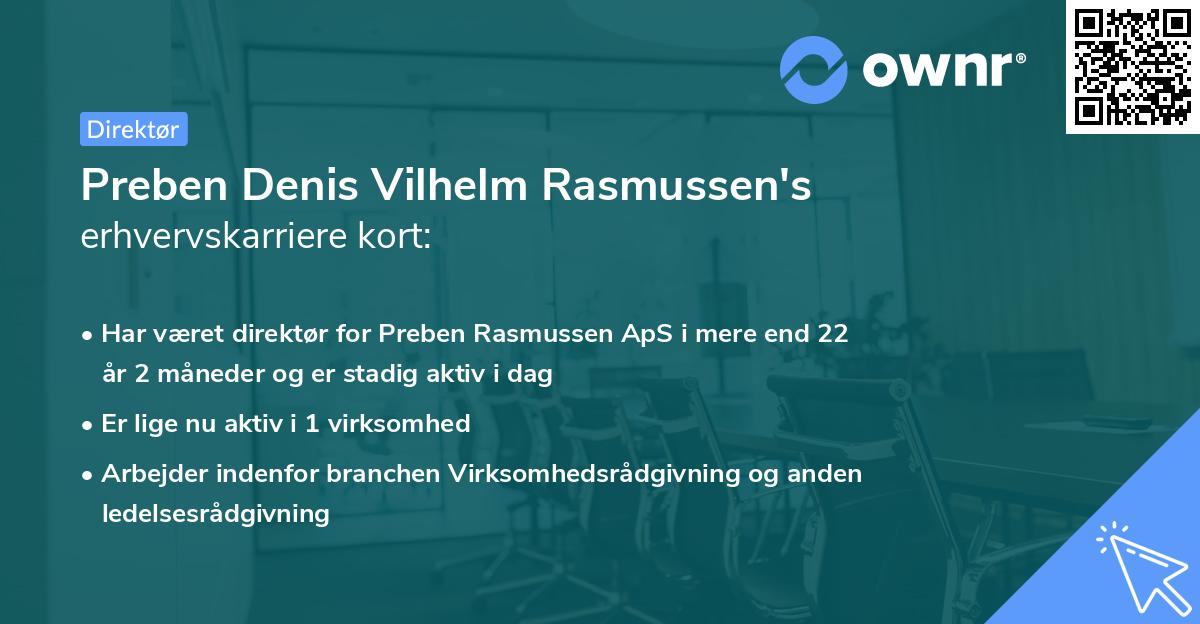 ownr®

Direktør

Preben Denis Vilhelm Rasmussen's
erhvervskarriere kort:

• Har været direktør for Preben Rasmussen ApS i mere end 22 år 2 måneder og er stadig aktiv i dag
• Er lige nu aktiv i 1 virksomhed
• Arbejder indenfor branchen Virksomhedsrådgivning og anden ledelsesrådgivning